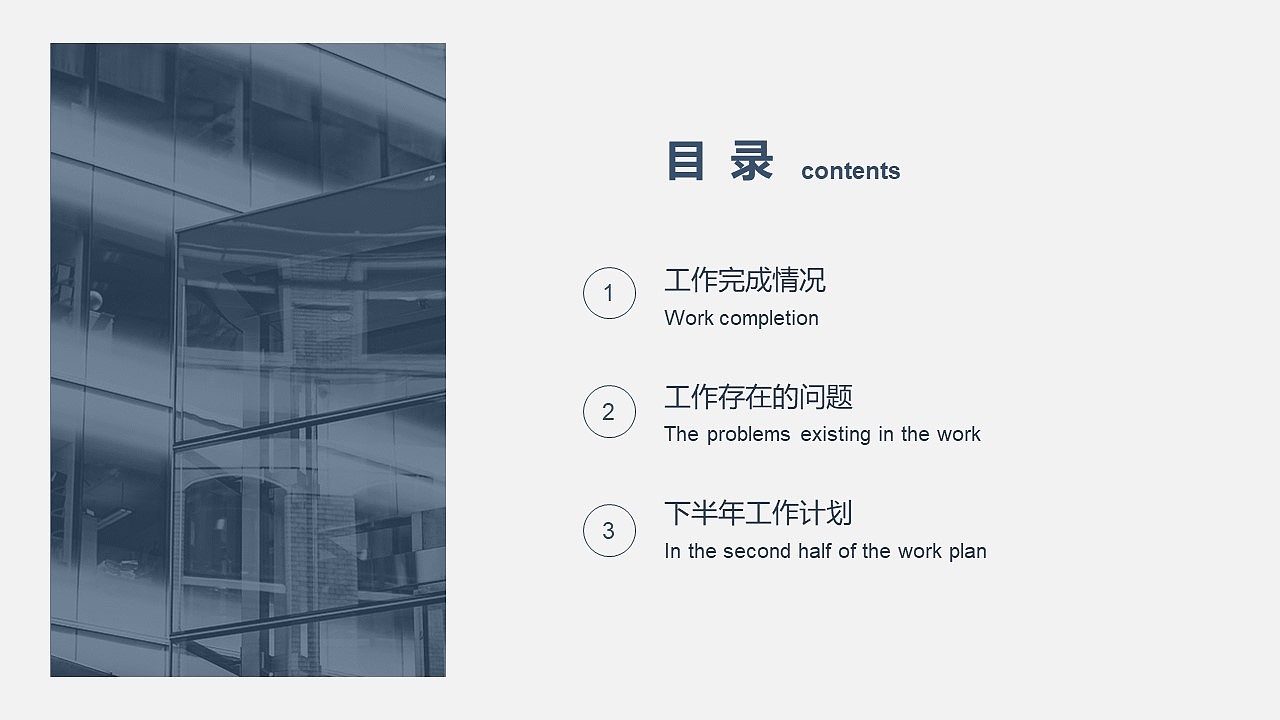 目 录 contents

1
工作完成情况
Work completion

2
工作存在的问题
The problems existing in the work

3
下半年工作计划
In the second half of the work plan